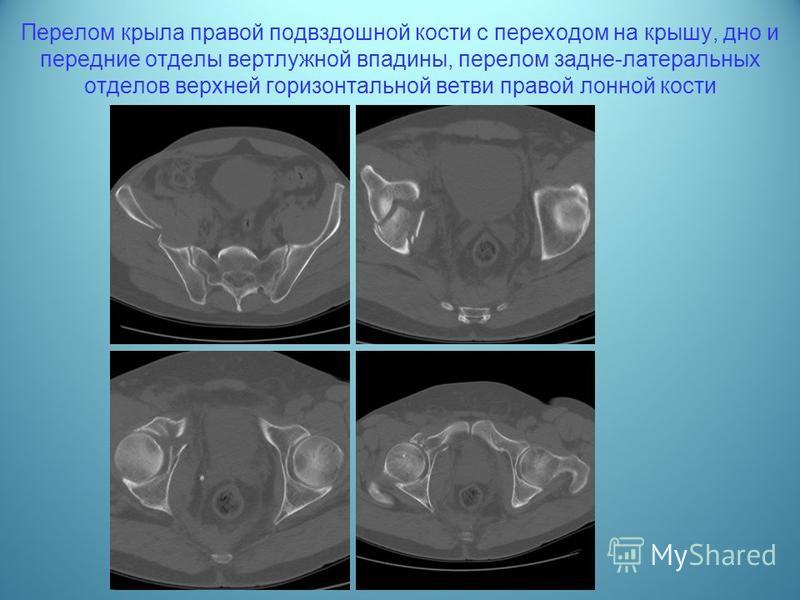 Перелом крыла правой подвздошной кости с переходом на крышу, дно и передние отделы вертлужной впадины, перелом задне-латеральных отделов верхней горизонтальной ветви правой лонной кости

MyShared